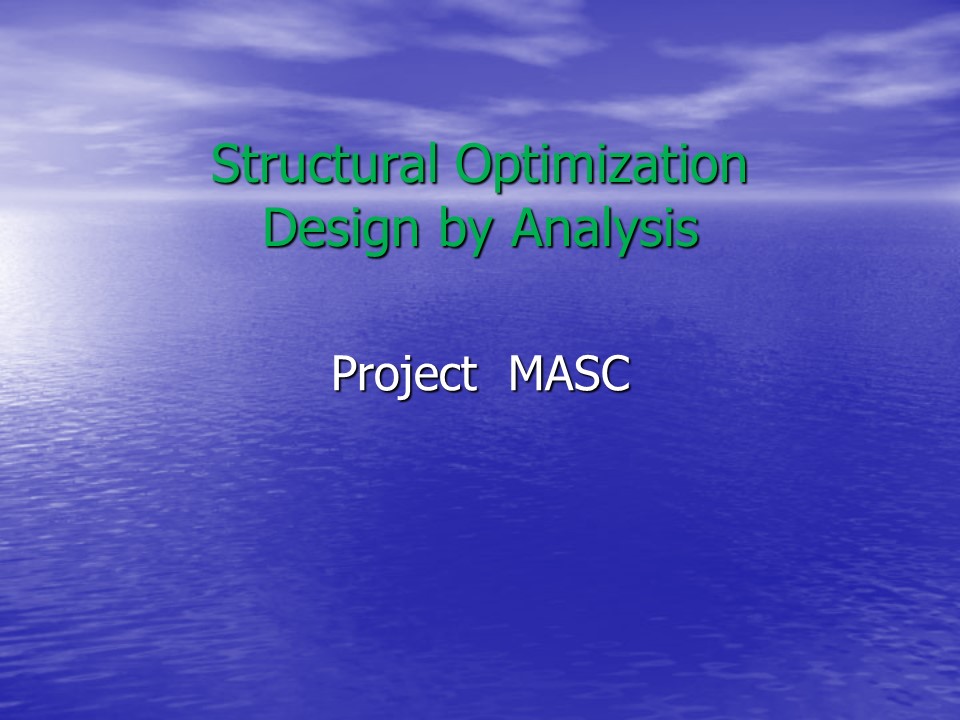 Structural Optimization
Design by Analysis

Project MASC